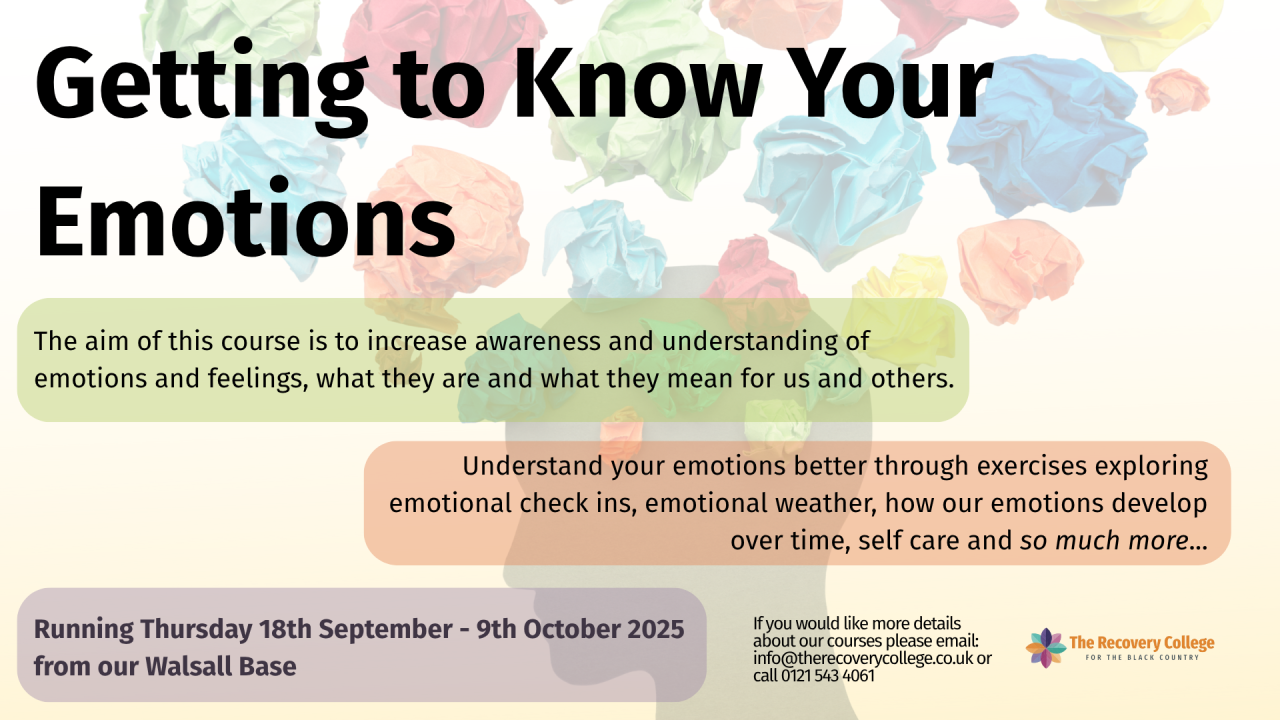 Getting to Know Your Emotions

The aim of this course is to increase awareness and understanding of emotions and feelings, what they are and what they mean for us and others.

Understand your emotions better through exercises exploring emotional check ins, emotional weather, how our emotions develop over time, self care and so much more...

Running Thursday 18th September - 9th October 2025 from our Walsall Base

If you would like more details about our courses please email: info@therecoverycollege.co.uk or call 0121 543 4061

The Recovery College
FOR THE BLACK COUNTRY